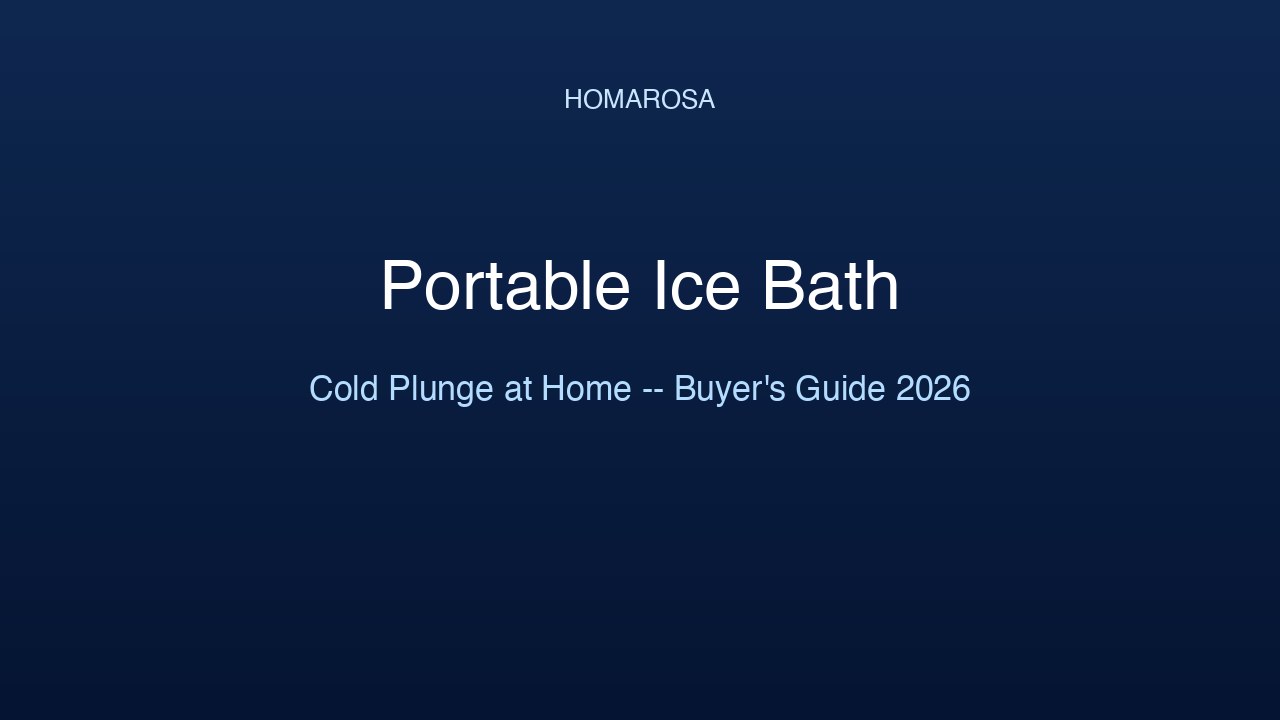 HOMAROSA

Portable Ice Bath

Cold Plunge at Home -- Buyer's Guide 2026